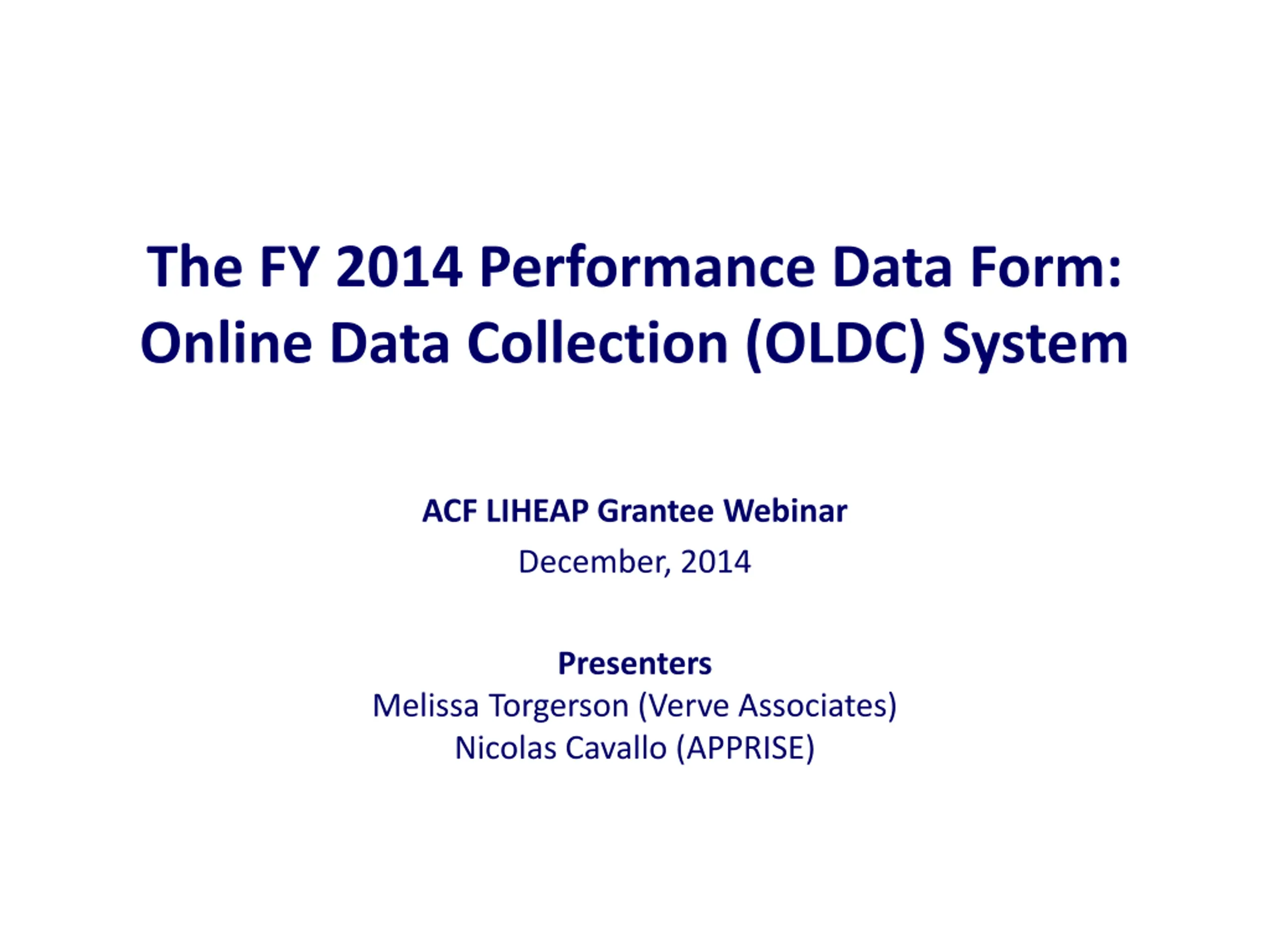 The FY 2014 Performance Data Form: Online Data Collection (OLDC) System

ACF LIHEAP Grantee Webinar

December, 2014

Presenters
Melissa Torgerson (Verve Associates)
Nicolas Cavallo (APPRISE)